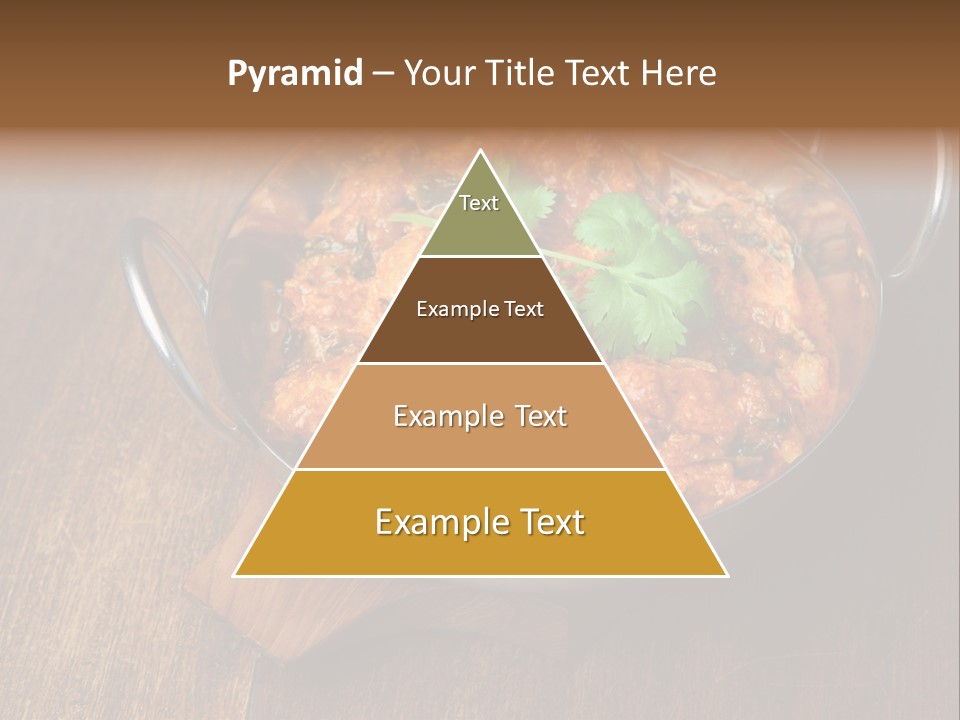 Pyramid – Your Title Text Here

Text

Example Text

Example Text

Example Text